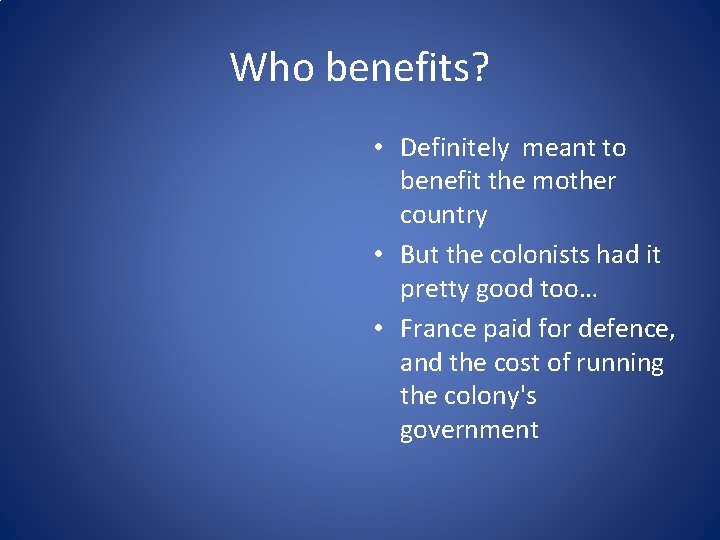 Who benefits?

• Definitely meant to benefit the mother country
• But the colonists had it pretty good too…
• France paid for defence, and the cost of running the colony's government